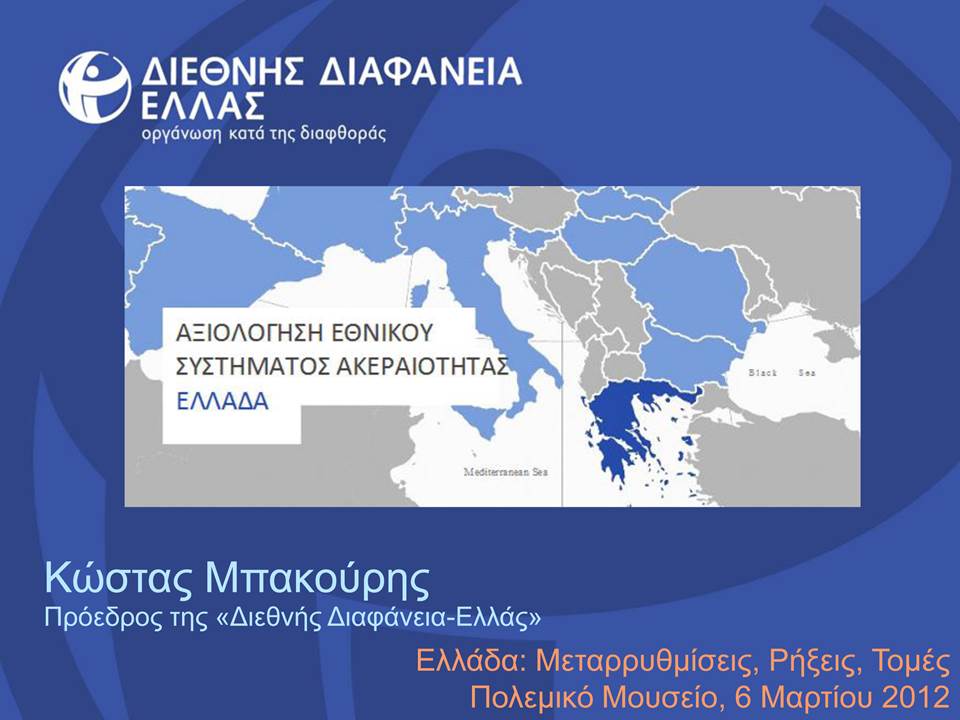 ΔΙΕΘΝΗΣ ΔΙΑΦΑΝΕΙΑ ΕΛΛΑΣ
οργάνωση κατά της διαφθοράς

ΑΞΙΟΛΟΓΗΣΗ ΕΘΝΙΚΟΥ ΣΥΣΤΗΜΑΤΟΣ ΑΚΕΡΑΙΟΤΗΤΑΣ
ΕΛΛΑΔΑ

Black Sea

Mediterranean Sea

Κώστας Μπακούρης
Πρόεδρος της «Διεθνής Διαφάνεια-Ελλάς»

Ελλάδα: Μεταρρυθμίσεις, Ρήξεις, Τομές
Πολεμικό Μουσείο, 6 Μαρτίου 2012